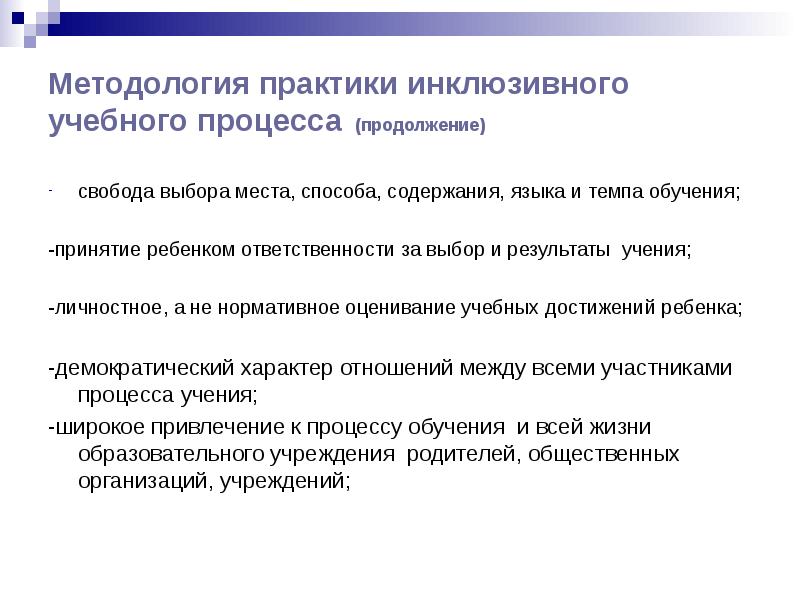 Методология практики инклюзивного учебного процесса (продолжение)

- свобода выбора места, способа, содержания, языка и темпа обучения;

-принятие ребенком ответственности за выбор и результаты учения;

-личностное, а не нормативное оценивание учебных достижений ребенка;

-демократический характер отношений между всеми участниками процесса учения;

-широкое привлечение к процессу обучения и всей жизни образовательного учреждения родителей, общественных организаций, учреждений;